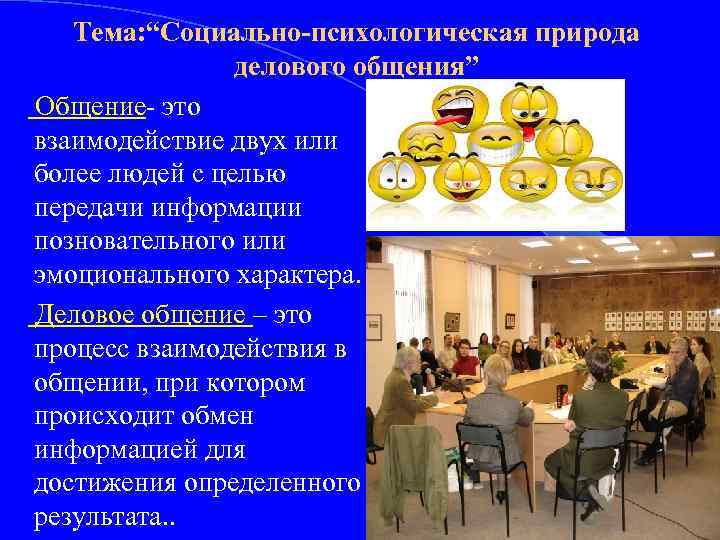 Тема:“Социально-психологическая природа делового общения”

Общение- это взаимодействие двух или более людей с целью передачи информации позновательного или эмоционального характера.

Деловое общение – это процесс взаимодействия в общении, при котором происходит обмен информацией для достижения определенного результата..